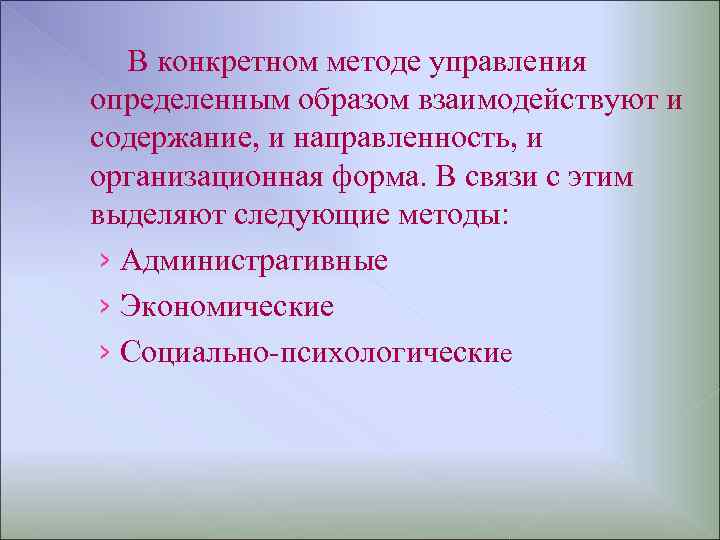 В конкретном методе управления определенным образом взаимодействуют и содержание, и направленность, и организационная форма. В связи с этим выделяют следующие методы:

› Административные
› Экономические
› Социально-психологические